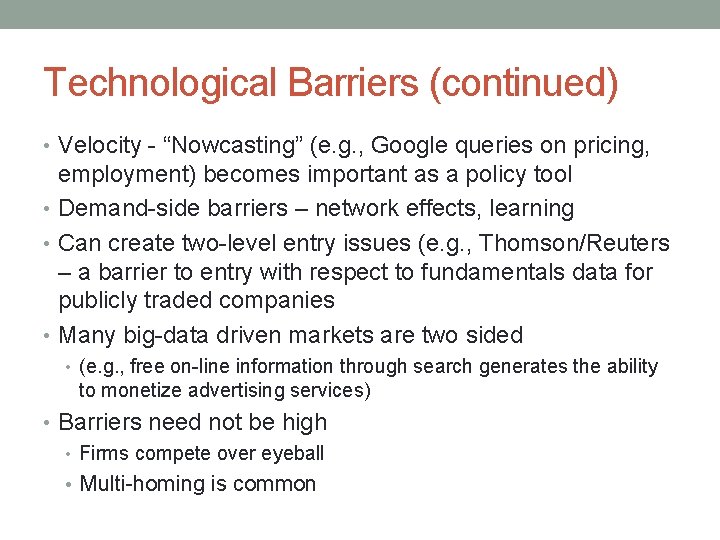 Technological Barriers (continued)

• Velocity - “Nowcasting” (e.g., Google queries on pricing, employment) becomes important as a policy tool
• Demand-side barriers – network effects, learning
• Can create two-level entry issues (e.g., Thomson/Reuters – a barrier to entry with respect to fundamentals data for publicly traded companies
• Many big-data driven markets are two sided
  • (e.g., free on-line information through search generates the ability to monetize advertising services)
• Barriers need not be high
  • Firms compete over eyeball
  • Multi-homing is common